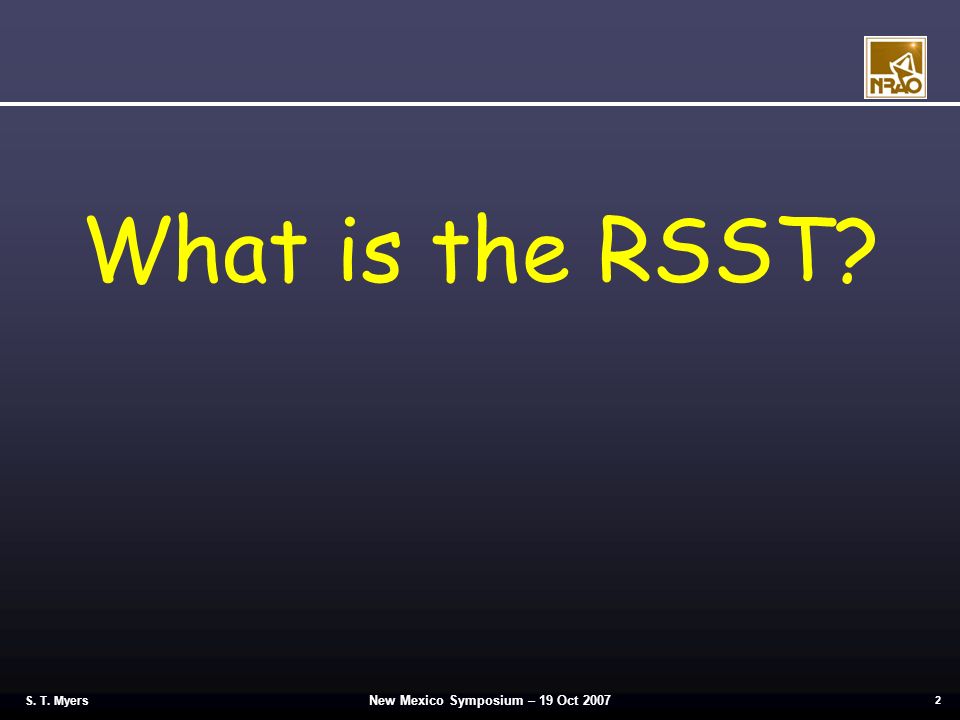 NRAO

What is the RSST?

S. T. Myers

New Mexico Symposium – 19 Oct 2007

2